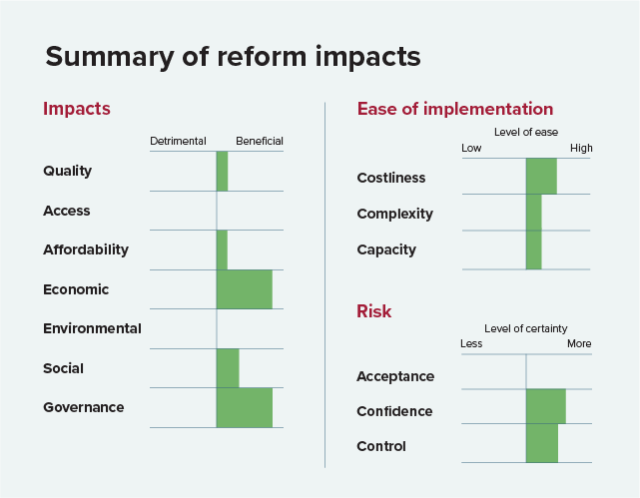 Summary of reform impacts

Impacts

Detrimental Beneficial

Quality

Access

Affordability

Economic

Environmental

Social

Governance

Ease of implementation

Level of ease

Low High

Costliness

Complexity

Capacity

Risk

Level of certainty

Less More

Acceptance

Confidence

Control